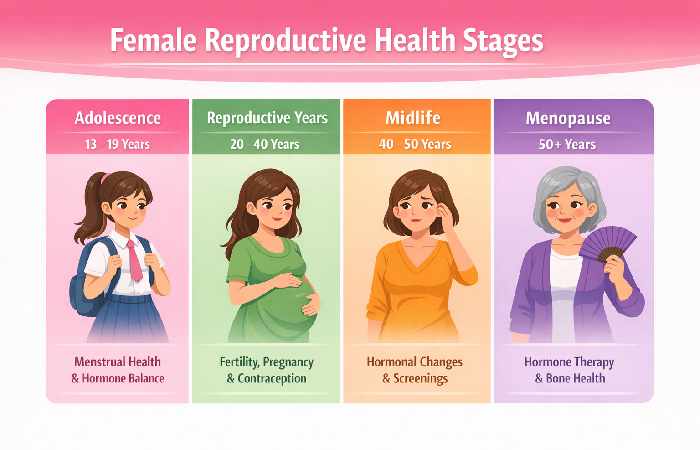 Female Reproductive Health Stages

Adolescence
13 19 Years

Menstrual Health & Hormone Balance

Reproductive Years
20 40 Years

Fertility, Pregnancy & Contraception

Midlife
40 50 Years

Hormonal Changes & Screenings

Menopause
50+ Years

Hormone Therapy & Bone Health